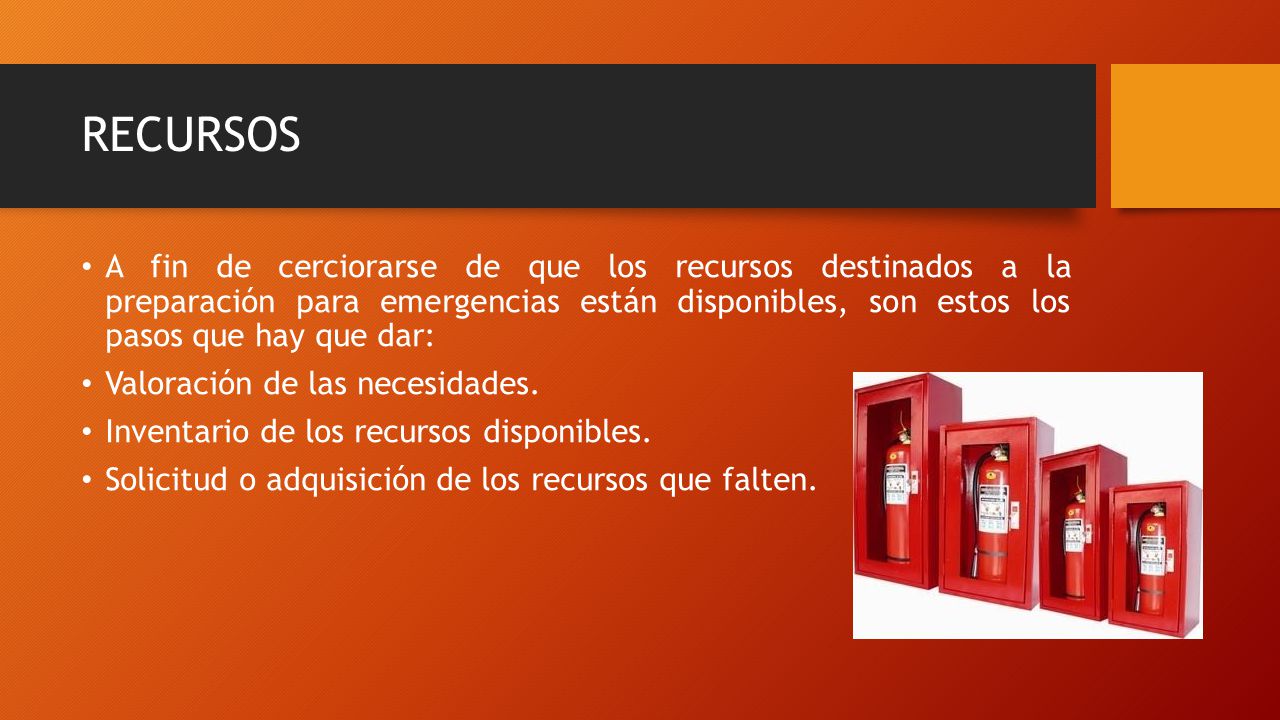 RECURSOS

• A fin de cerciorarse de que los recursos destinados a la preparación para emergencias están disponibles, son estos los pasos que hay que dar:

• Valoración de las necesidades.

• Inventario de los recursos disponibles.

• Solicitud o adquisición de los recursos que falten.